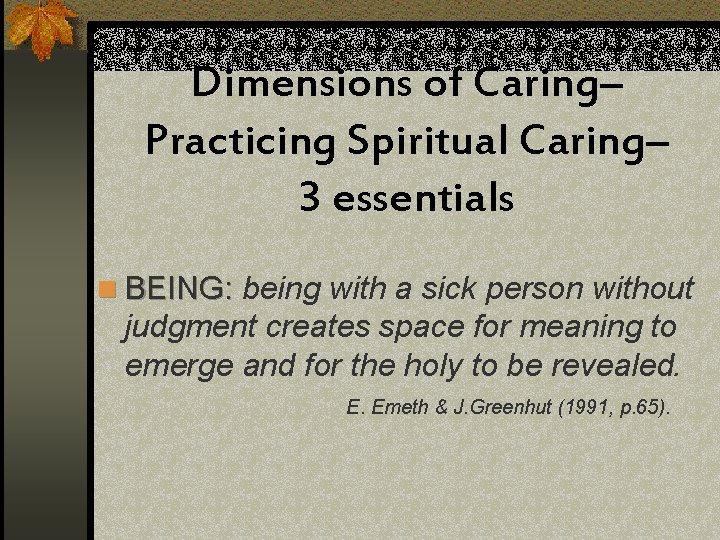 Dimensions of Caring– Practicing Spiritual Caring– 3 essentials

BEING: being with a sick person without judgment creates space for meaning to emerge and for the holy to be revealed.

E. Emeth & J.Greenhut (1991, p.65).